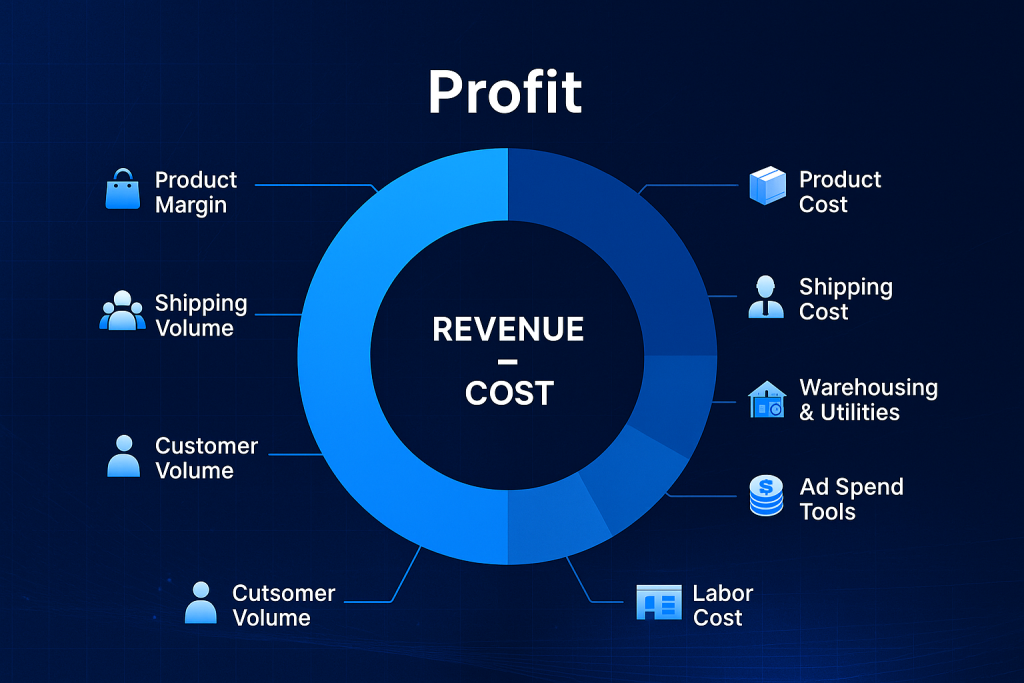 Profit

Product Margin

Shipping Volume

Customer Volume

Cutsomer Volume

REVENUE
–
COST

Product Cost

Shipping Cost

Warehousing & Utilities

Ad Spend Tools

Labor Cost